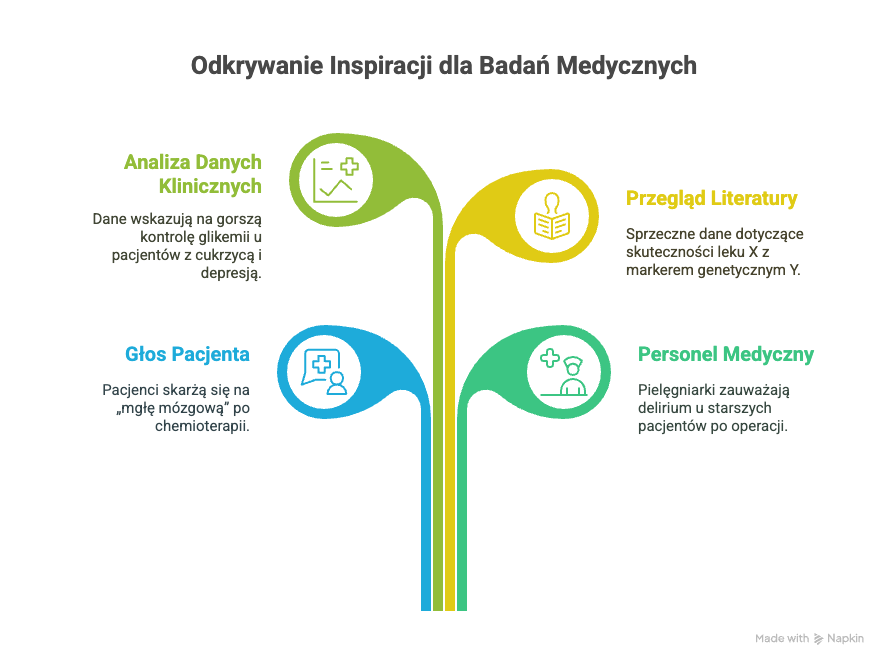 Odkrywanie Inspiracji dla Badań Medycznych

Analiza Danych Klinicznych

Dane wskazują na gorszą kontrolę glikemii u pacjentów z cukrzycą i depresją.

Przegląd Literatury

Sprzeczne dane dotyczące skuteczności leku X z markerem genetycznym Y.

Głos Pacjenta

Pacjenci skarżą się na „mgłę mózgową” po chemioterapii.

Personel Medyczny

Pielęgniarki zauważają delirium u starszych pacjentów po operacji.

Made with Napkin